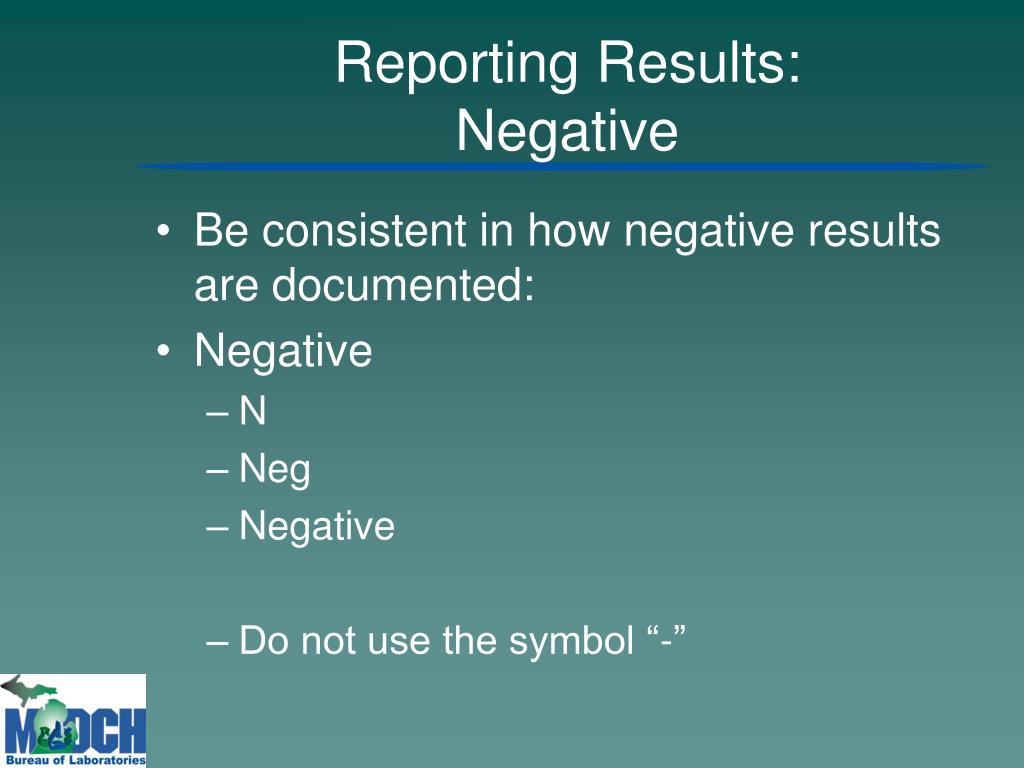 Reporting Results:
Negative

• Be consistent in how negative results are documented:
• Negative
– N
– Neg
– Negative

– Do not use the symbol “-”

MDCH
Bureau of Laboratories